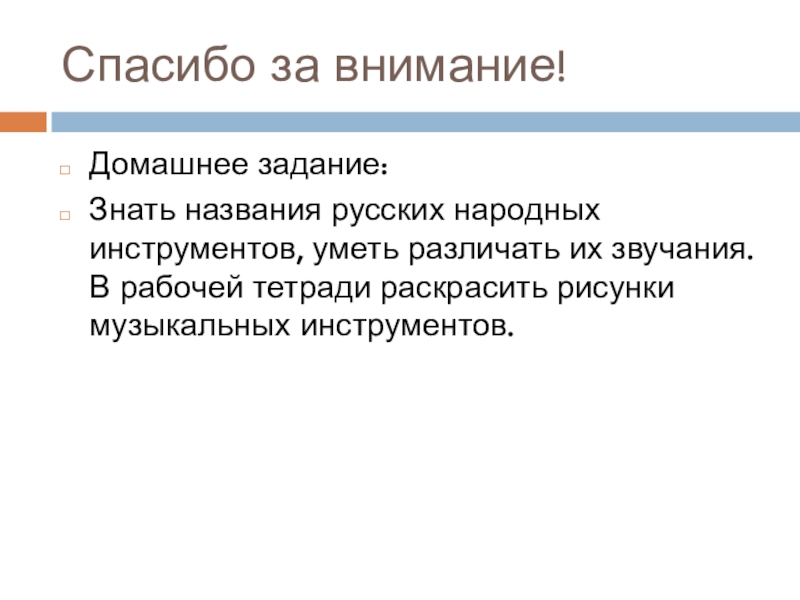 Спасибо за внимание!

Домашнее задание:

Знать названия русских народных инструментов, уметь различать их звучания. В рабочей тетради раскрасить рисунки музыкальных инструментов.